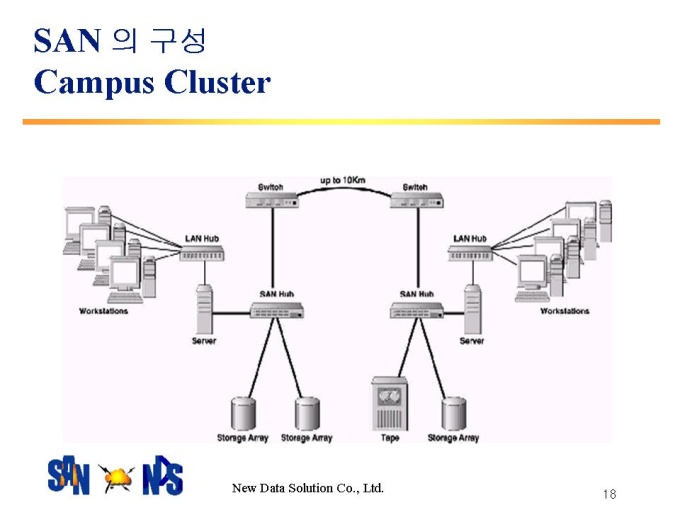 SAN 의 구성
Campus Cluster

Switch
up to 10Km
Switch
LAN Hub
LAN Hub
Workstations
SAN Hub
SAN Hub
Workstations
Server
Server
Storage Array
Storage Array
Tape
Storage Array

SAN NDS

New Data Solution Co., Ltd.

18